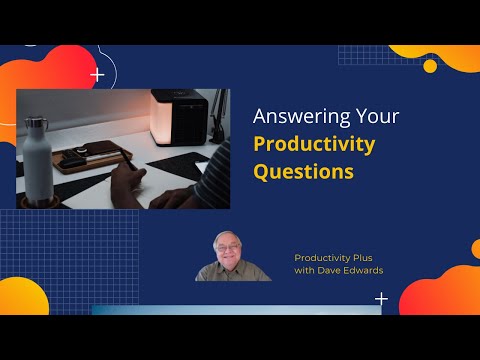 Answering Your
Productivity
Questions

Productivity Plus
with Dave Edwards